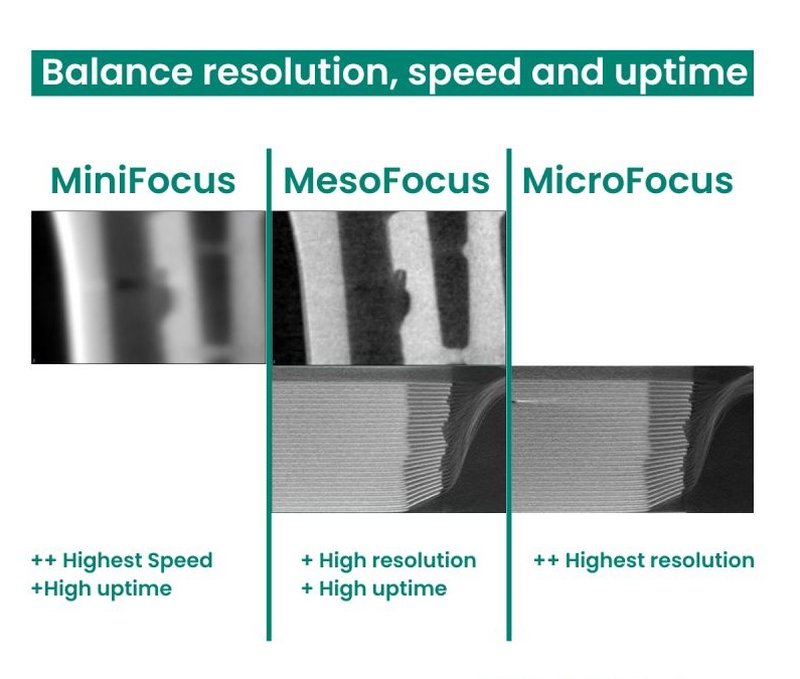 Balance resolution, speed and uptime

MiniFocus

++ Highest Speed
+High uptime

MesoFocus

+ High resolution
+ High uptime

MicroFocus

++ Highest resolution